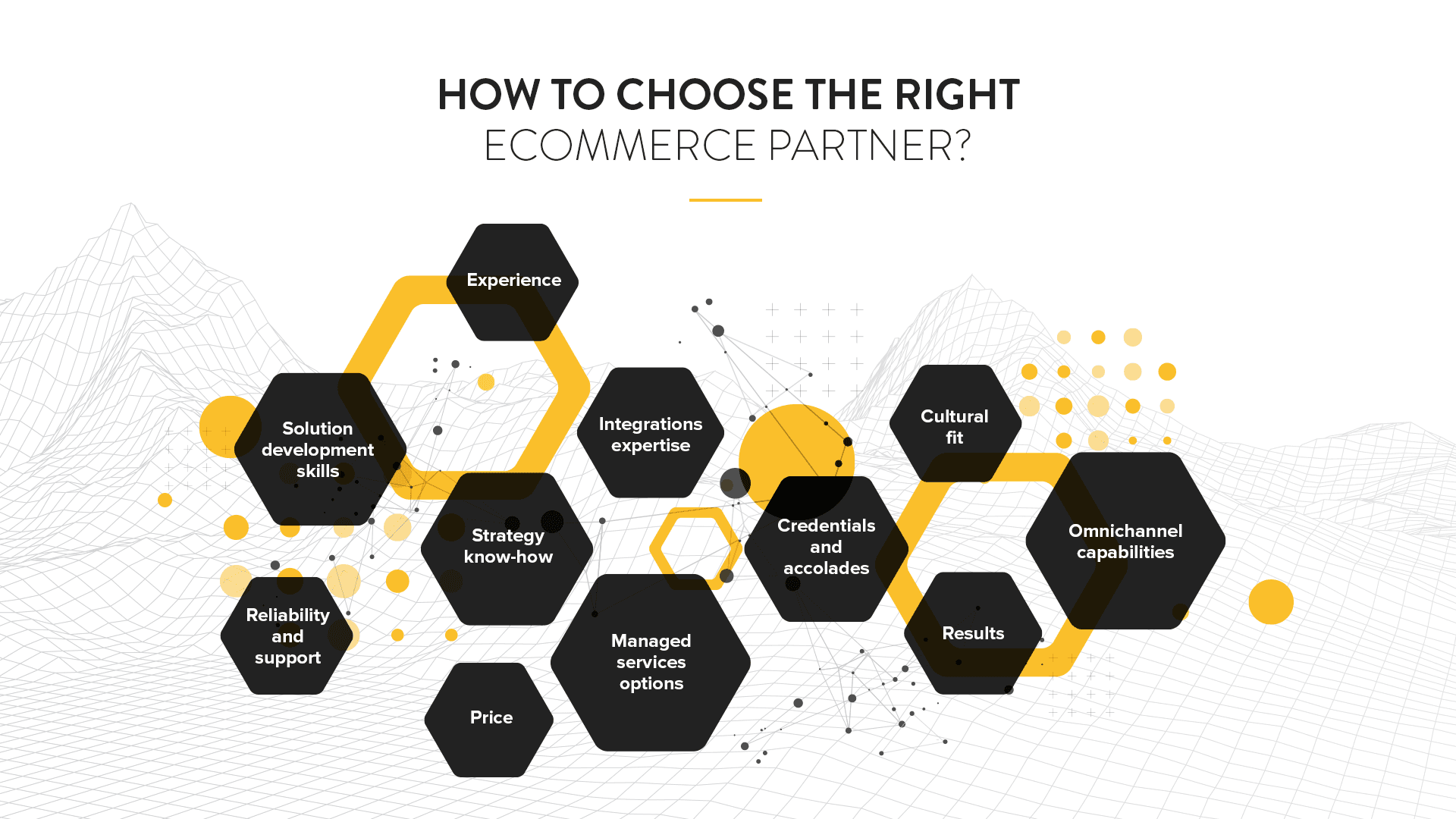 HOW TO CHOOSE THE RIGHT
ECOMMERCE PARTNER?

Experience

Solution development skills

Integrations expertise

Cultural fit

Strategy know-how

Credentials and accolades

Omnichannel capabilities

Reliability and support

Managed services options

Results

Price